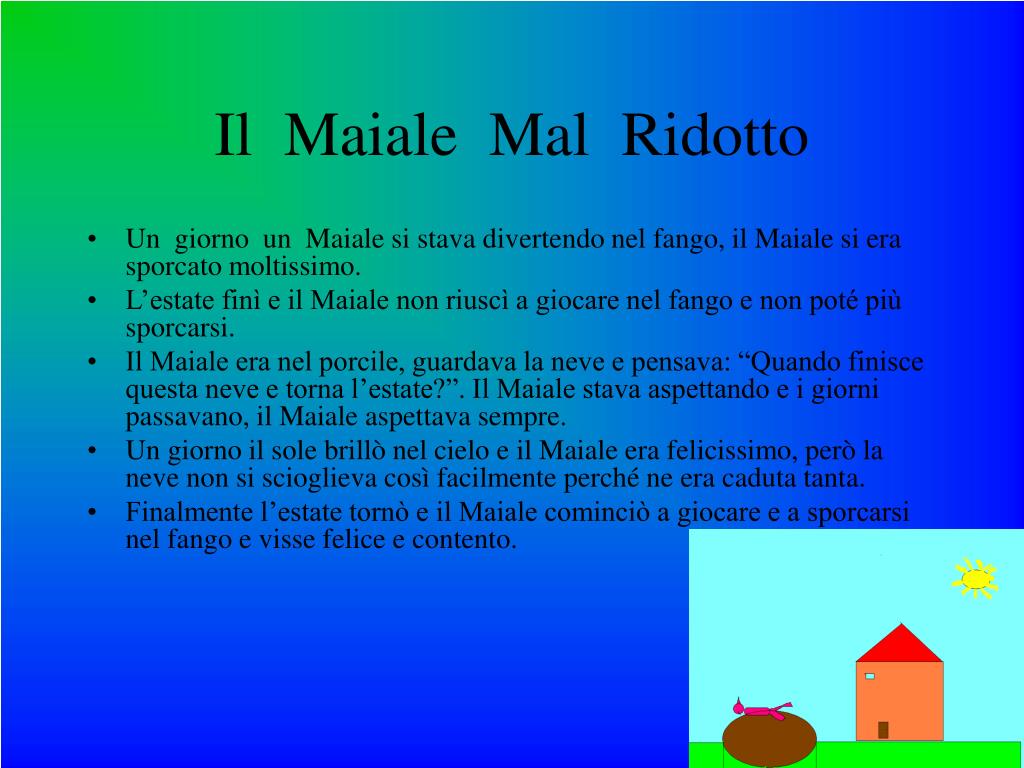 Il Maiale Mal Ridotto

• Un giorno un Maiale si stava divertendo nel fango, il Maiale si era sporcato moltissimo.
• L’estate finì e il Maiale non riuscì a giocare nel fango e non poté più sporcarsi.
• Il Maiale era nel porcile, guardava la neve e pensava: “Quando finisce questa neve e torna l’estate?”. Il Maiale stava aspettando e i giorni passavano, il Maiale aspettava sempre.
• Un giorno il sole brillò nel cielo e il Maiale era felicissimo, però la neve non si scioglieva così facilmente perché ne era caduta tanta.
• Finalmente l’estate tornò e il Maiale cominciò a giocare e a sporcarsi nel fango e visse felice e contento.